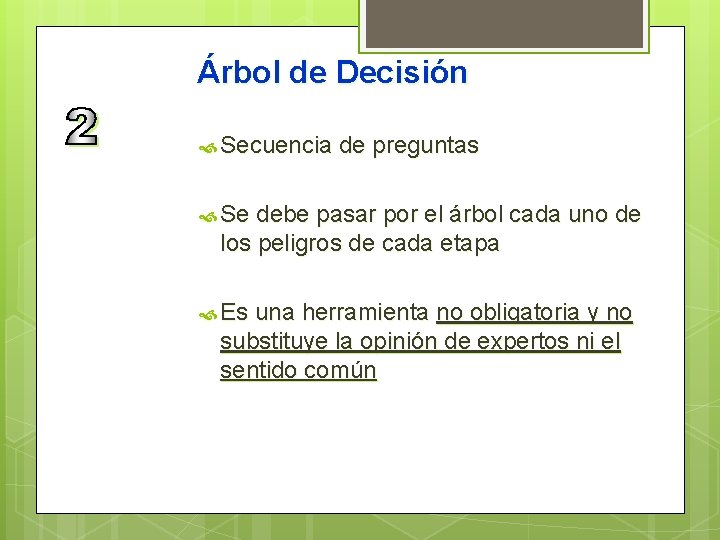 Árbol de Decisión

2

Secuencia de preguntas

Se debe pasar por el árbol cada uno de los peligros de cada etapa

Es una herramienta no obligatoria y no substituye la opinión de expertos ni el sentido común